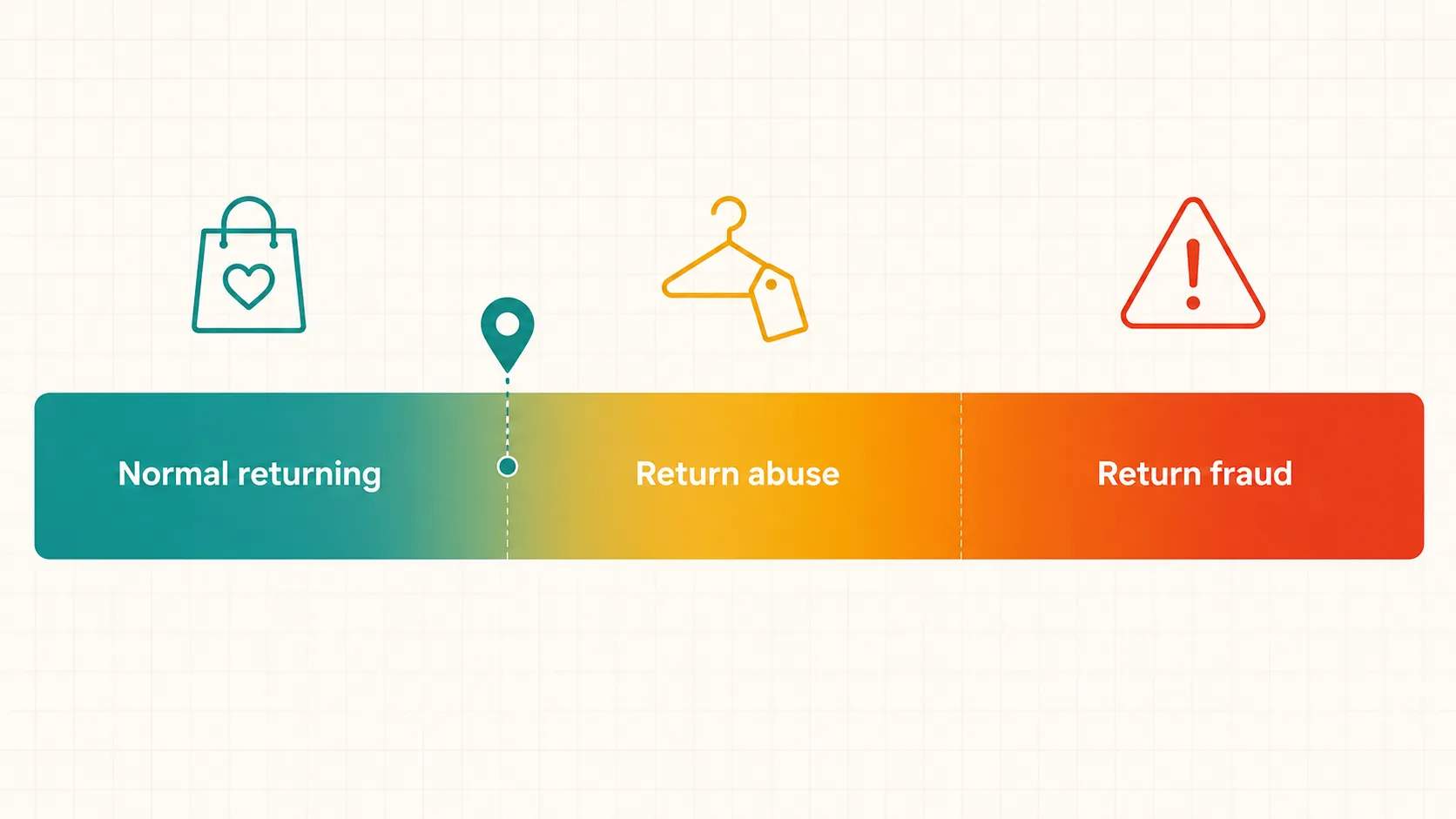 Normal returning

Return abuse

Return fraud